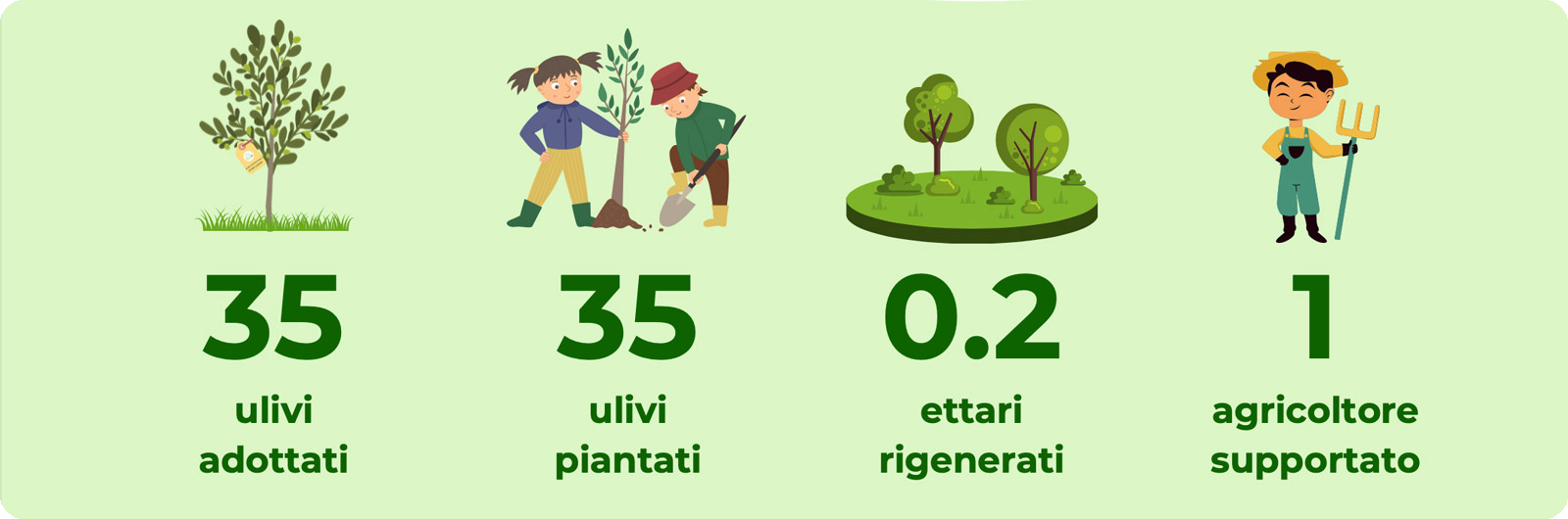 35
ulivi adottati

35
ulivi piantati

0.2
ettari rigenerati

1
agricoltore supportato